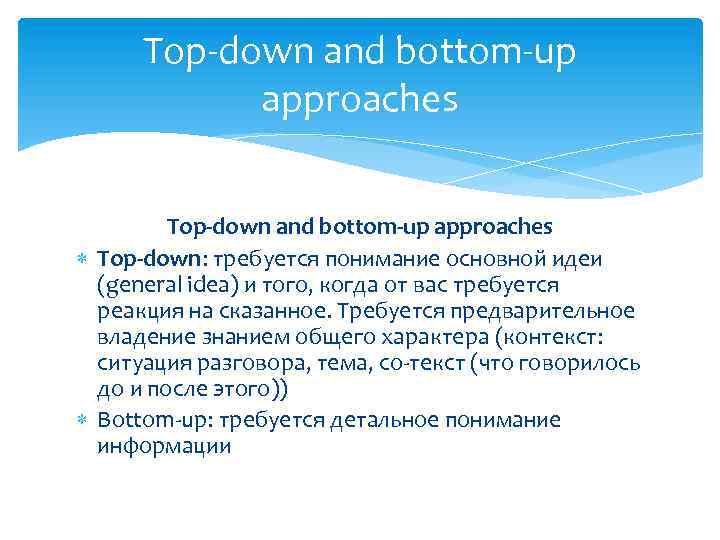 Top-down and bottom-up approaches

Top-down and bottom-up approaches

* Top-down: требуется понимание основной идеи (general idea) и того, когда от вас требуется реакция на сказанное. Требуется предварительное владение знанием общего характера (контекст: ситуация разговора, тема, со-текст (что говорилось до и после этого))
* Bottom-up: требуется детальное понимание информации